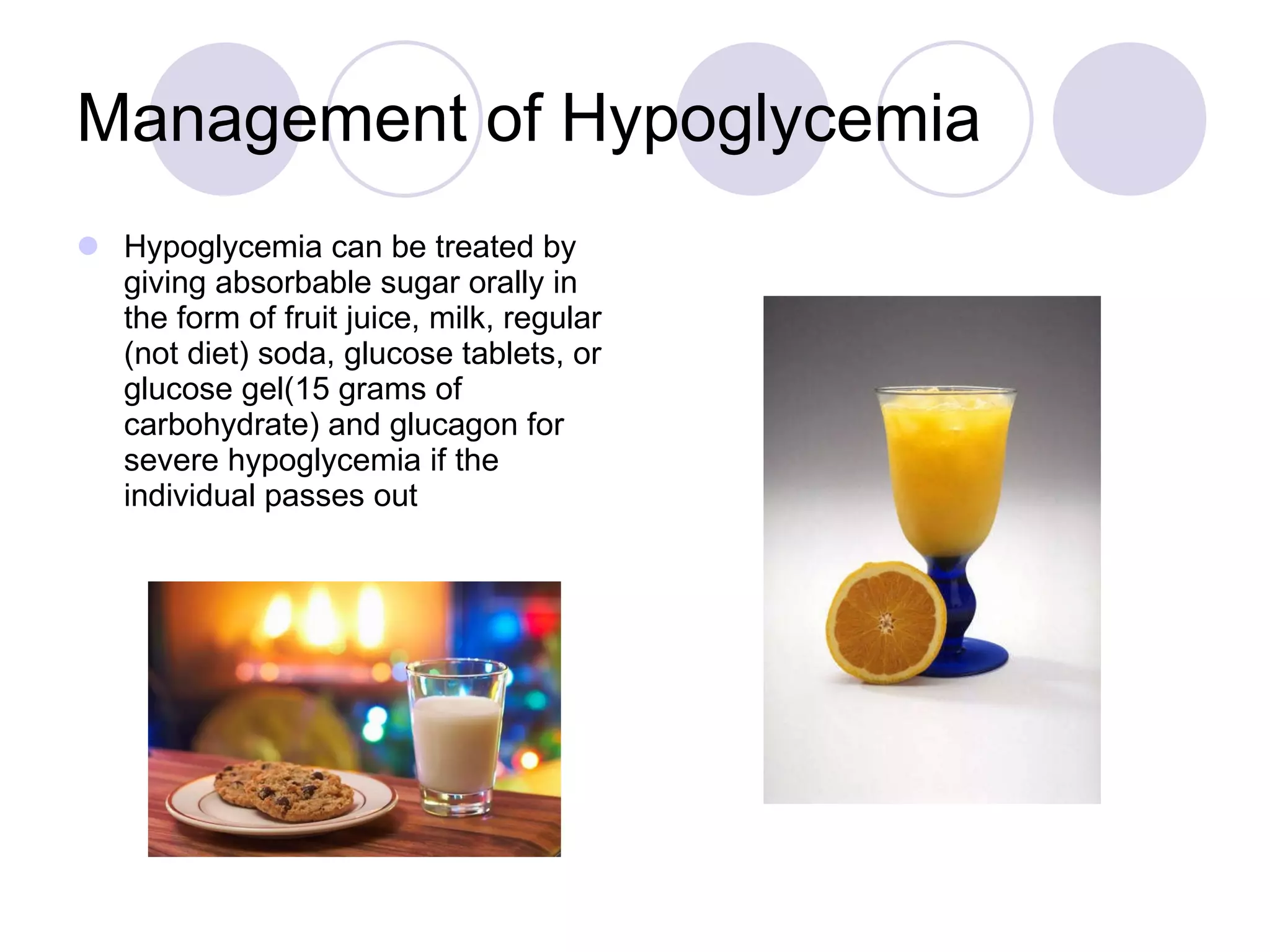 Management of Hypoglycemia

Hypoglycemia can be treated by giving absorbable sugar orally in the form of fruit juice, milk, regular (not diet) soda, glucose tablets, or glucose gel(15 grams of carbohydrate) and glucagon for severe hypoglycemia if the individual passes out